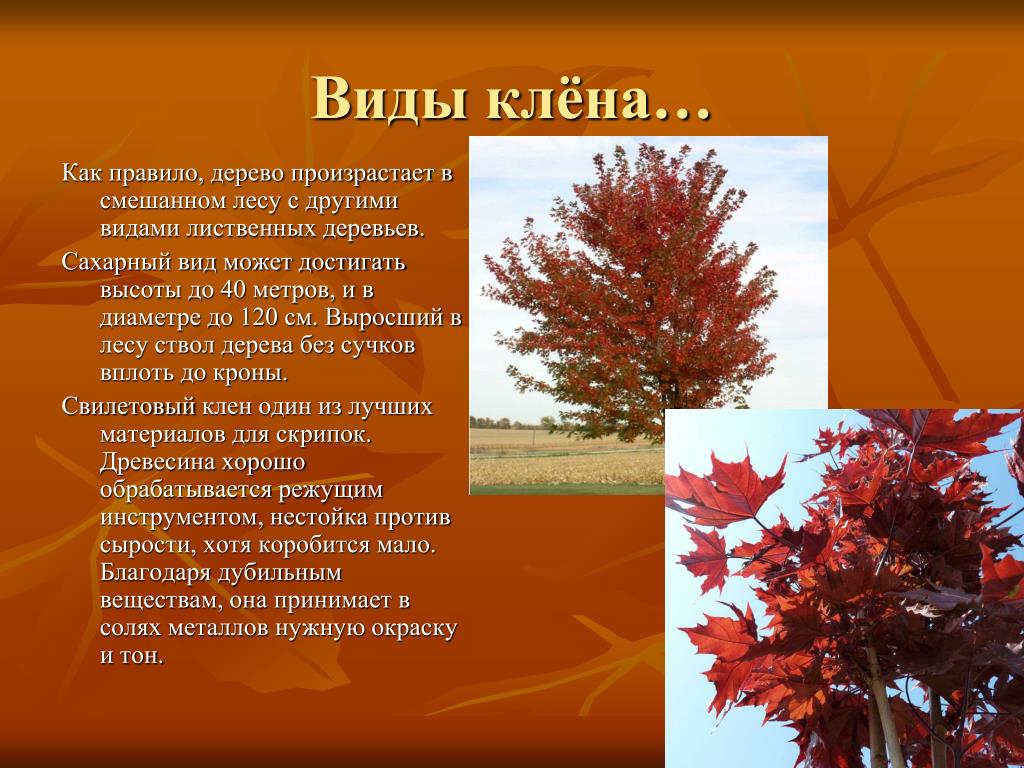 Виды клёна…

Как правило, дерево произрастает в смешанном лесу с другими видами лиственных деревьев.

Сахарный вид может достигать высоты до 40 метров, и в диаметре до 120 см. Выросший в лесу ствол дерева без сучков вплоть до кроны.

Свилетовый клен один из лучших материалов для скрипок. Древесина хорошо обрабатывается режущим инструментом, нестойка против сырости, хотя коробится мало. Благодаря дубильным веществам, она принимает в солях металлов нужную окраску и тон.